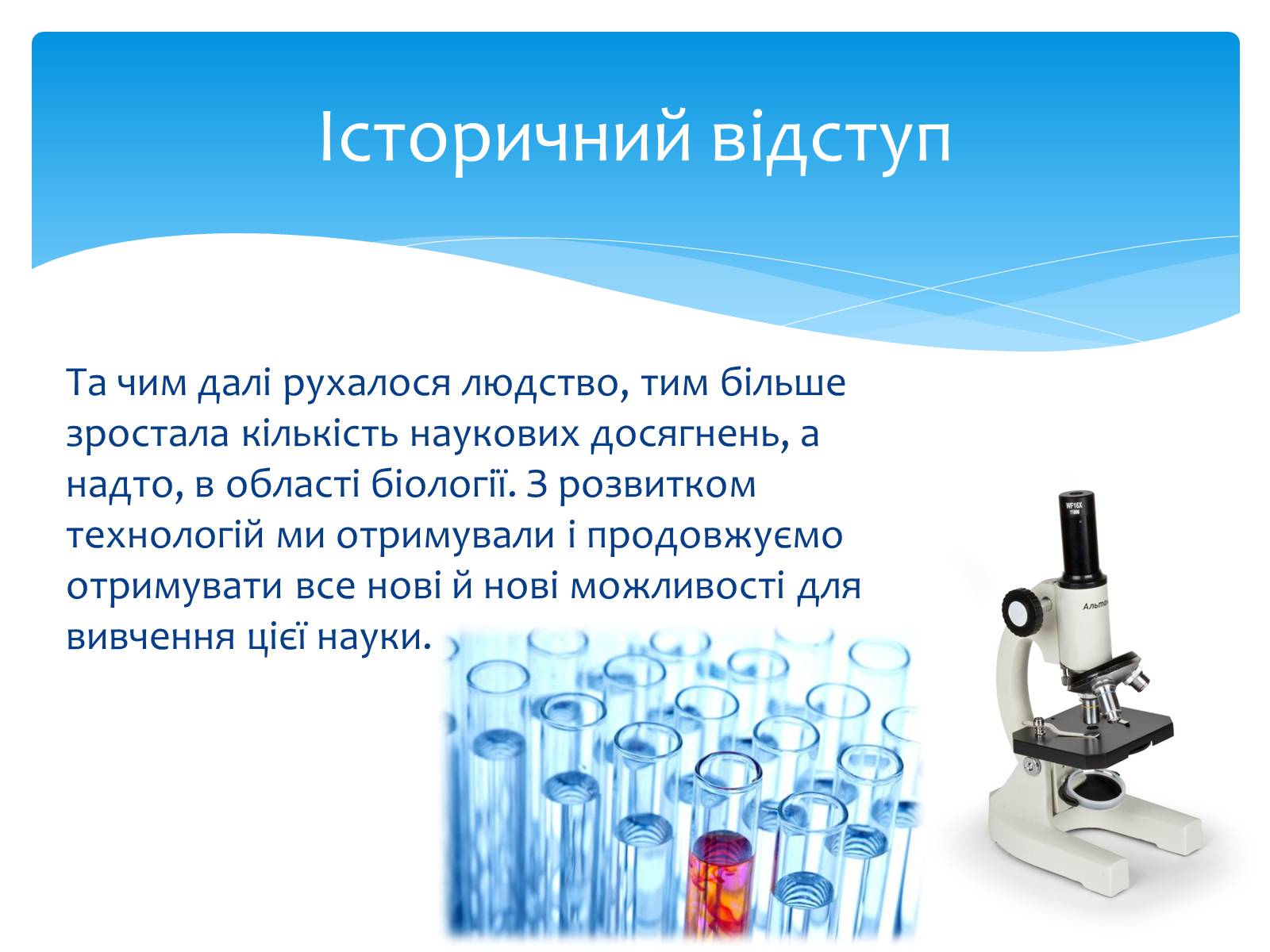 Історичний відступ

Та чим далі рухалося людство, тим більше зростала кількість наукових досягнень, а надто, в області біології. З розвитком технологій ми отримували і продовжуємо отримувати все нові й нові можливості для вивчення цієї науки.

WF16X

Альтам